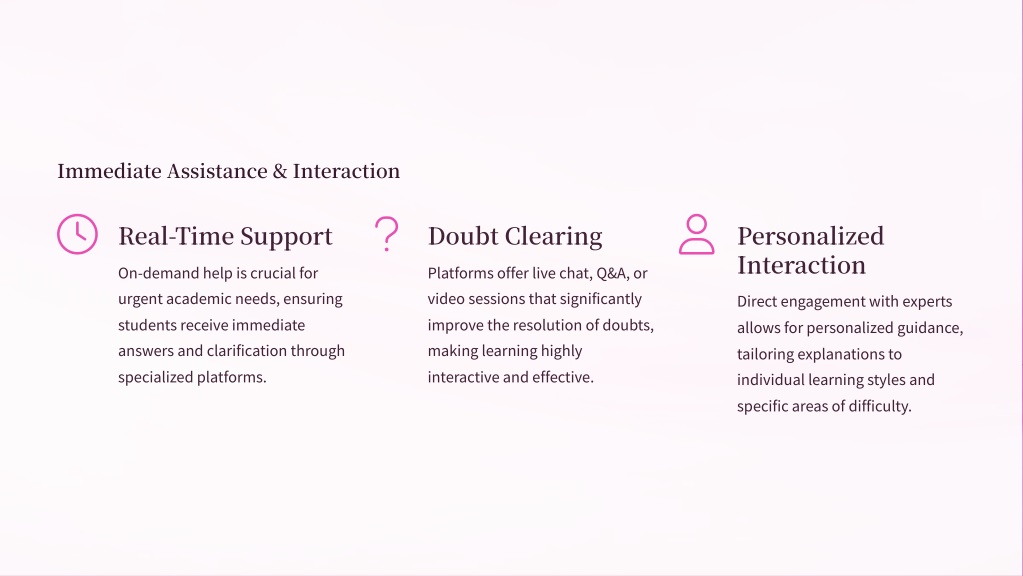 Immediate Assistance & Interaction

Real-Time Support

On-demand help is crucial for urgent academic needs, ensuring students receive immediate answers and clarification through specialized platforms.

Doubt Clearing

Platforms offer live chat, Q&A, or video sessions that significantly improve the resolution of doubts, making learning highly interactive and effective.

Personalized Interaction

Direct engagement with experts allows for personalized guidance, tailoring explanations to individual learning styles and specific areas of difficulty.